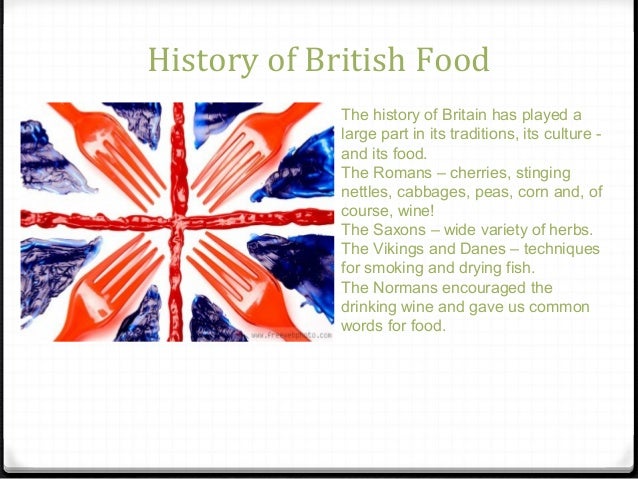 History of British Food

www.freewebphoto.com

The history of Britain has played a large part in its traditions, its culture - and its food.
The Romans – cherries, stinging nettles, cabbages, peas, corn and, of course, wine!
The Saxons – wide variety of herbs.
The Vikings and Danes – techniques for smoking and drying fish.
The Normans encouraged the drinking wine and gave us common words for food.